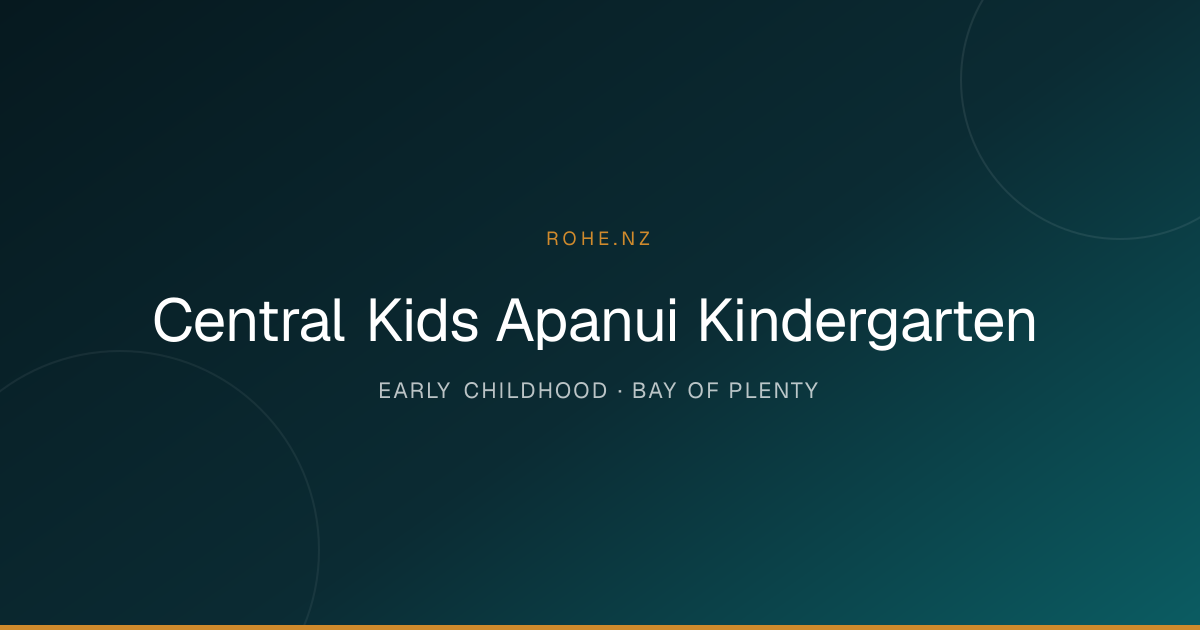 ROHE.NZ

Central Kids Apanui Kindergarten

EARLY CHILDHOOD · BAY OF PLENTY